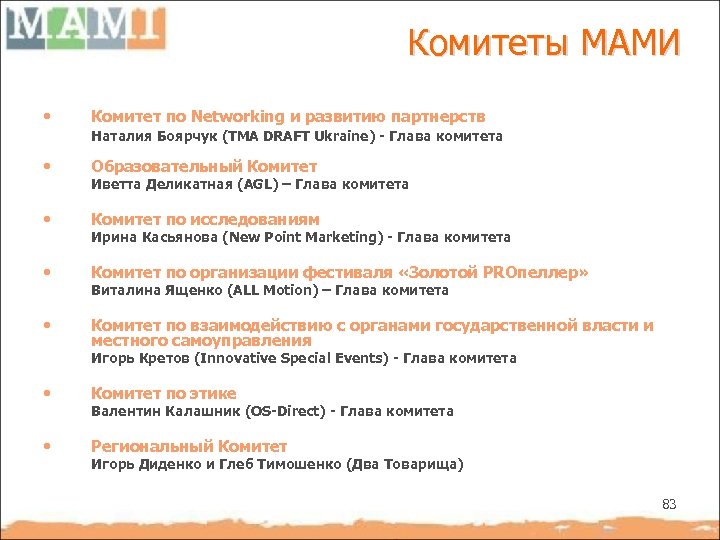 MAMI

Комитеты МАМИ

• Комитет по Networking и развитию партнерств
Наталия Боярчук (TMA DRAFT Ukraine) - Глава комитета

• Образовательный Комитет
Иветта Деликатная (AGL) – Глава комитета

• Комитет по исследованиям
Ирина Касьянова (New Point Marketing) - Глава комитета

• Комитет по организации фестиваля «Золотой PROпеллер»
Виталина Ященко (ALL Motion) – Глава комитета

• Комитет по взаимодействию с органами государственной власти и местного самоуправления
Игорь Кретов (Innovative Special Events) - Глава комитета

• Комитет по этике
Валентин Калашник (OS-Direct) - Глава комитета

• Региональный Комитет
Игорь Диденко и Глеб Тимошенко (Два Товарища)

83